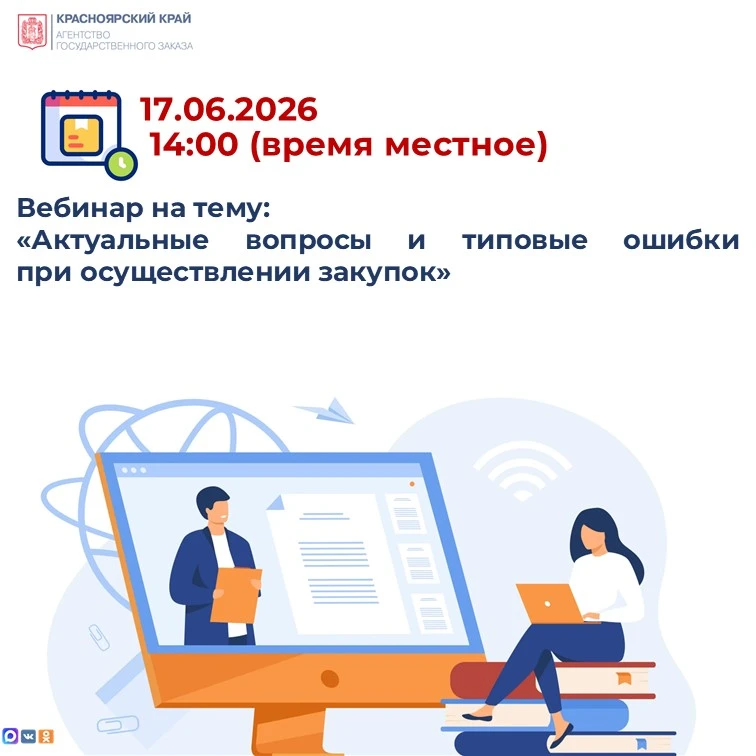 КРАСНОЯРСКИЙ КРАЙ
АГЕНТСТВО
ГОСУДАРСТВЕННОГО ЗАКАЗА

17.06.2026
14:00 (время местное)

Вебинар на тему:
«Актуальные вопросы и типовые ошибки при осуществлении закупок»